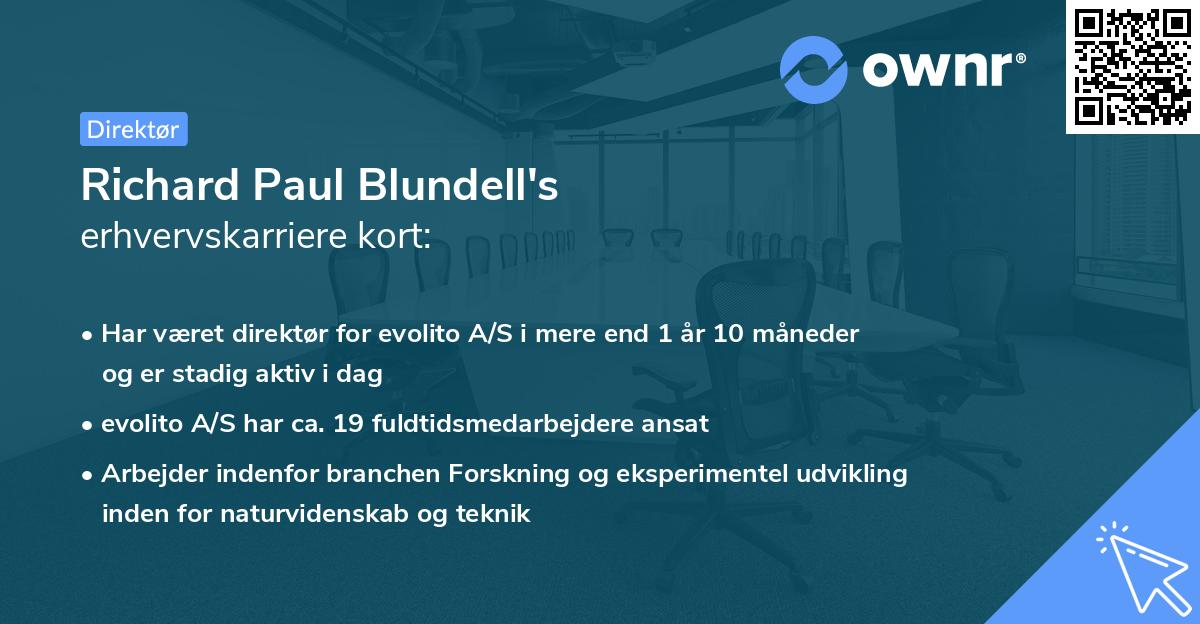 ownr®

Direktør

Richard Paul Blundell's
erhvervskarriere kort:

• Har været direktør for evolito A/S i mere end 1 år 10 måneder og er stadig aktiv i dag
• evolito A/S har ca. 19 fuldtidsmedarbejdere ansat
• Arbejder indenfor branchen Forskning og eksperimentel udvikling inden for naturvidenskab og teknik